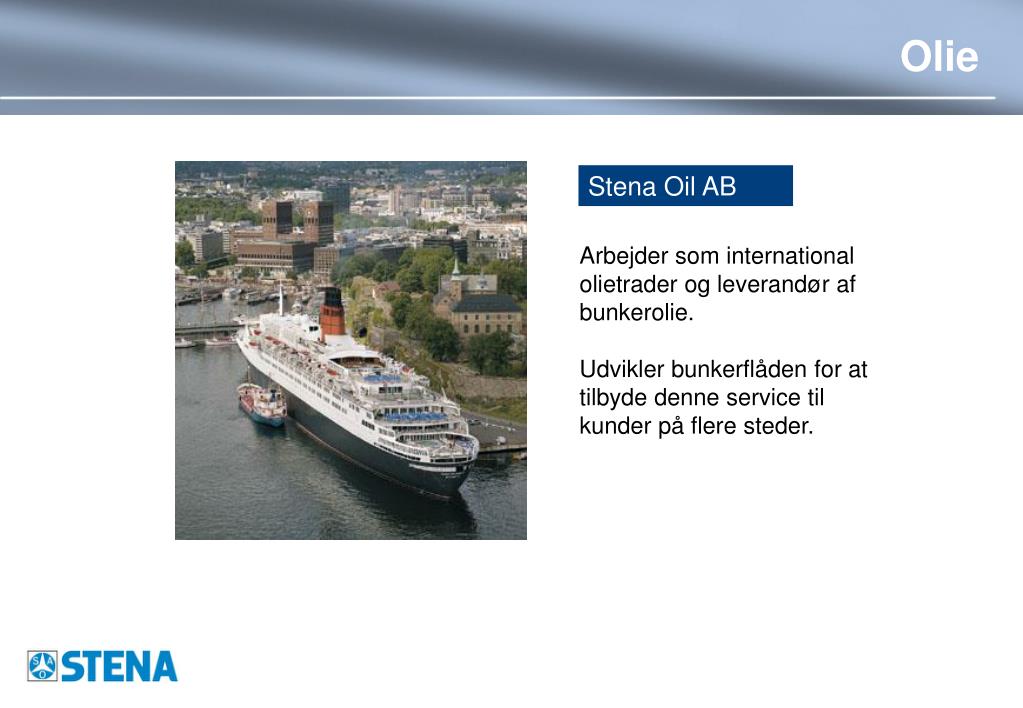 Olie

Stena Oil AB

Arbejder som international olietrader og leverandør af bunkerolie.

Udvikler bunkerflåden for at tilbyde denne service til kunder på flere steder.

STENA